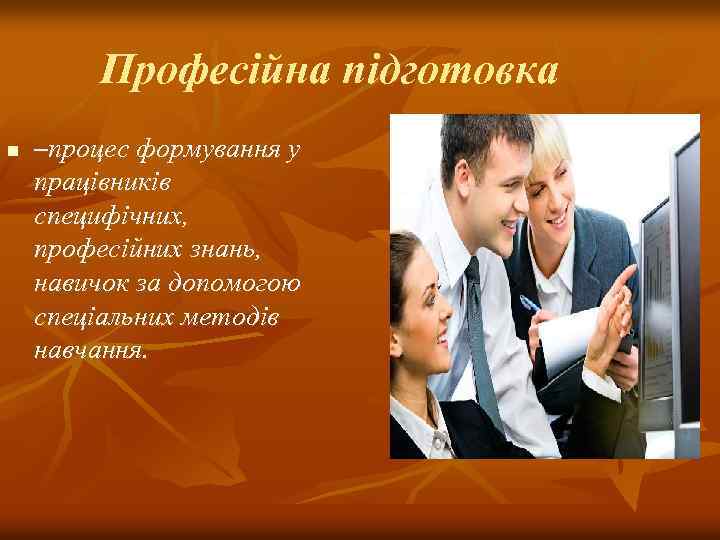 Професійна підготовка

–процес формування у працівників специфічних, професійних знань, навичок за допомогою спеціальних методів навчання.